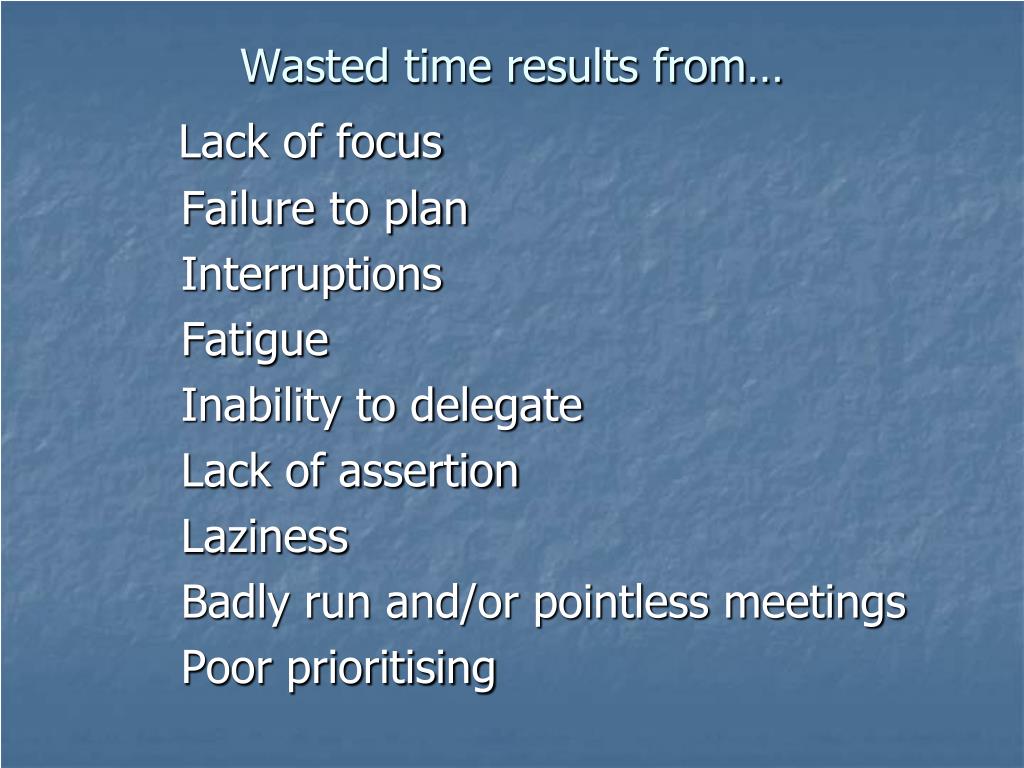 Wasted time results from…

Lack of focus
Failure to plan
Interruptions
Fatigue
Inability to delegate
Lack of assertion
Laziness
Badly run and/or pointless meetings
Poor prioritising